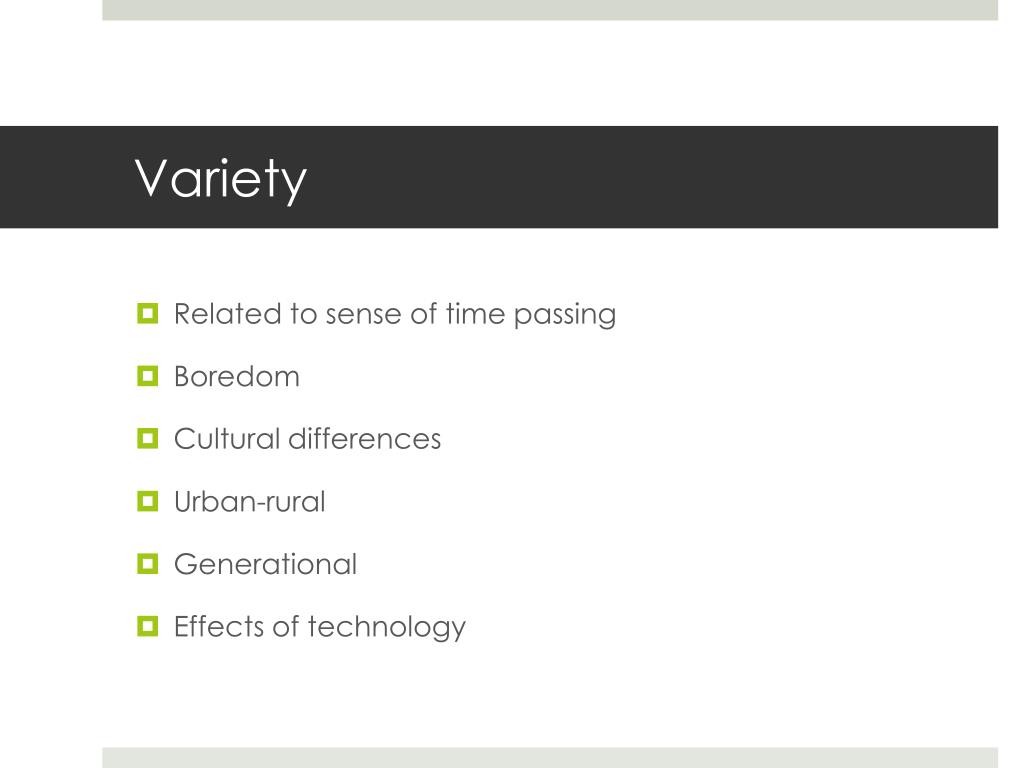 Variety

Related to sense of time passing

Boredom

Cultural differences

Urban-rural

Generational

Effects of technology